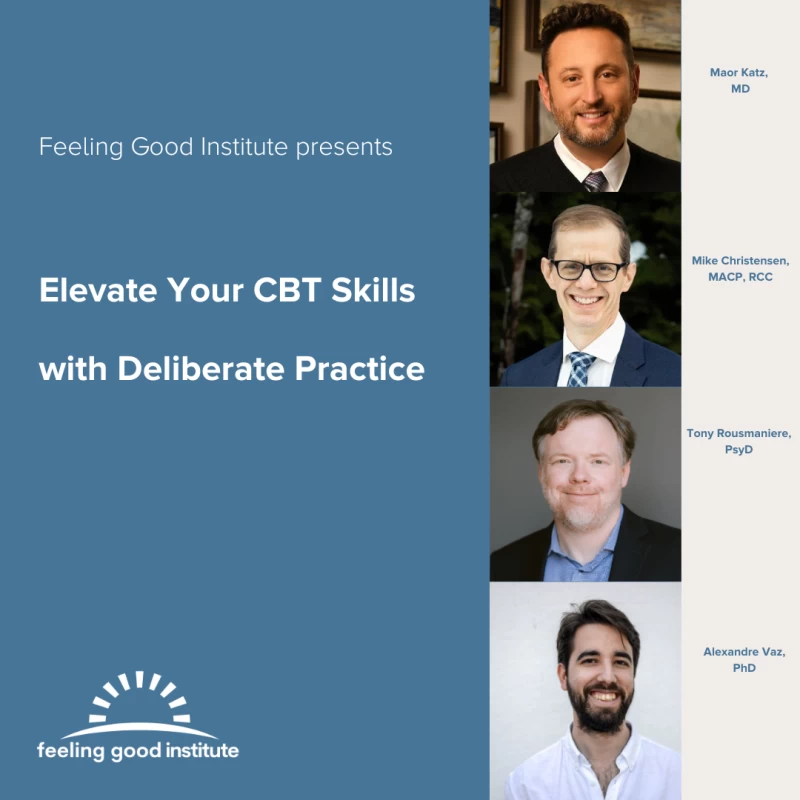 Feeling Good Institute presents

Elevate Your CBT Skills

with Deliberate Practice

feeling good institute

Maor Katz, MD

Mike Christensen, MACP, RCC

Tony Rousmaniere, PsyD

Alexandre Vaz, PhD